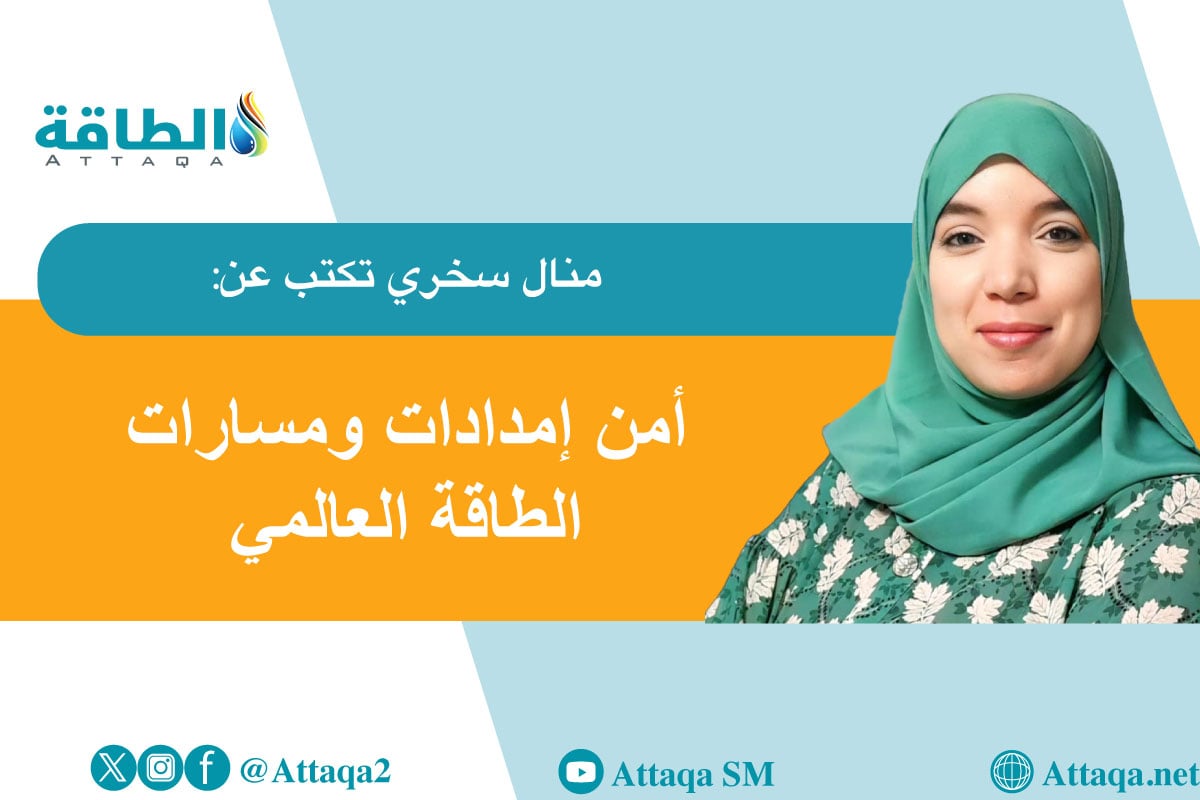 الطاقة
ATTAQA

منال سخري تكتب عن:

أمن إمدادات ومسارات الطاقة العالمي

@Attaqa2

Attaqa SM

Attaqa.net